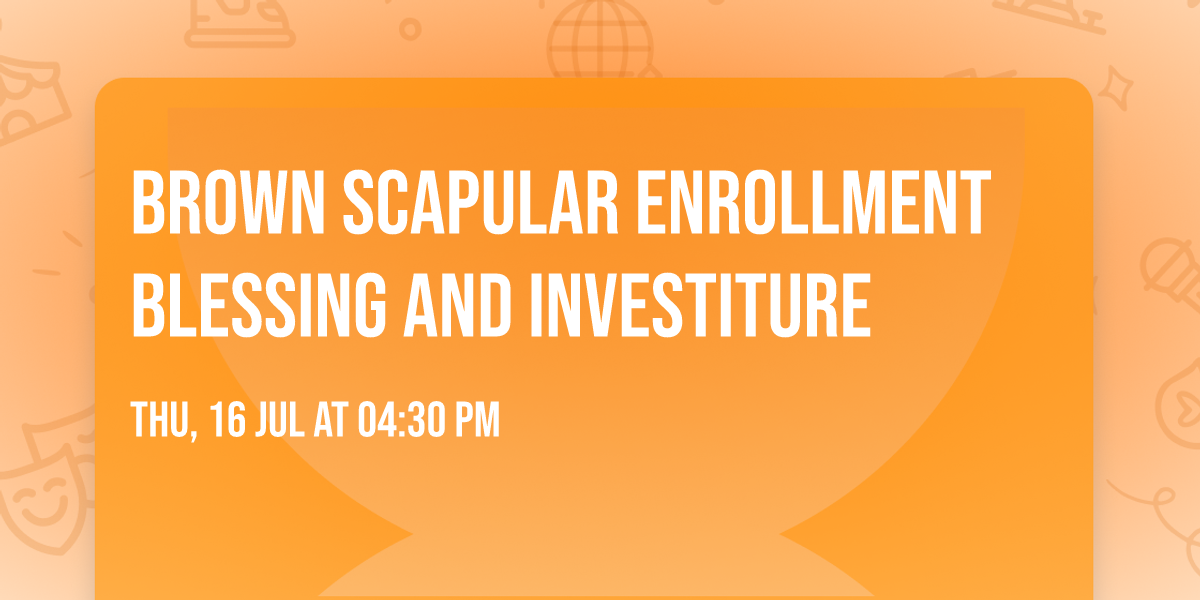 BROWN SCAPULAR ENROLLMENT BLESSING AND INVESTITURE

THU, 16 JUL AT 04:30 PM